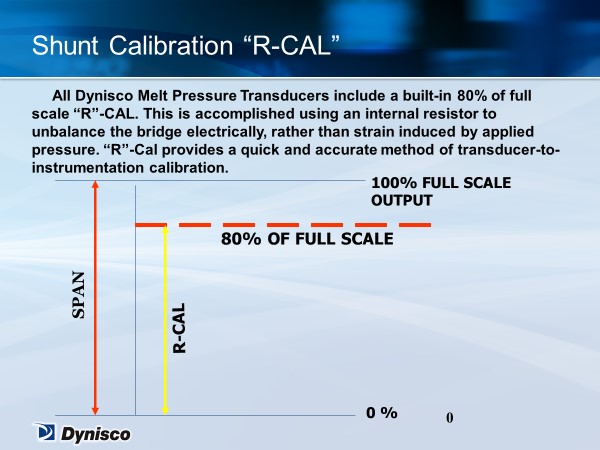 Shunt Calibration “R-CAL”

All Dynisco Melt Pressure Transducers include a built-in 80% of full scale “R”-CAL. This is accomplished using an internal resistor to unbalance the bridge electrically, rather than strain induced by applied pressure. “R”-Cal provides a quick and accurate method of transducer-to-instrumentation calibration.

100% FULL SCALE OUTPUT

80% OF FULL SCALE

SPAN

R-CAL

0 %

0

Dynisco